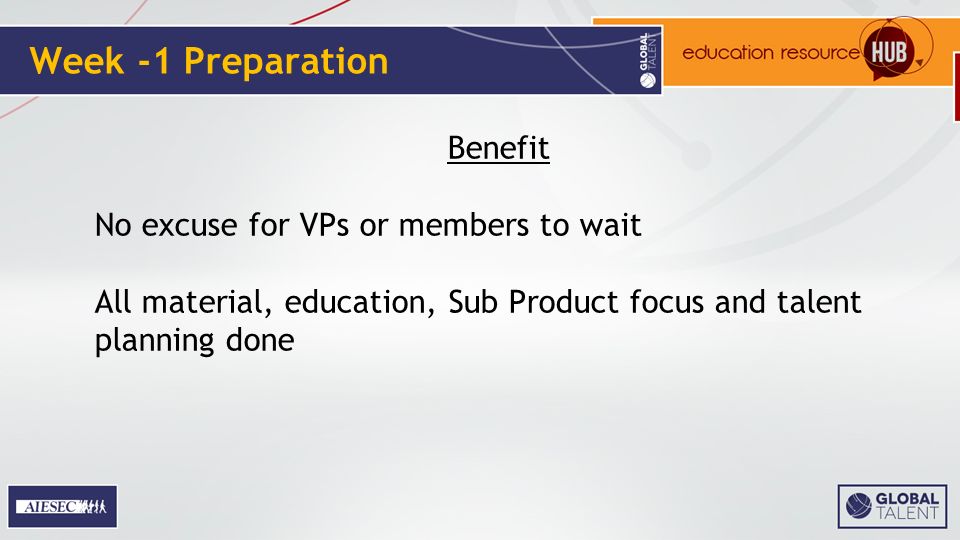 Week -1 Preparation

GLOBAL TALENT

education resource HUB

Benefit

No excuse for VPs or members to wait

All material, education, Sub Product focus and talent planning done

AIESEC

GLOBAL TALENT